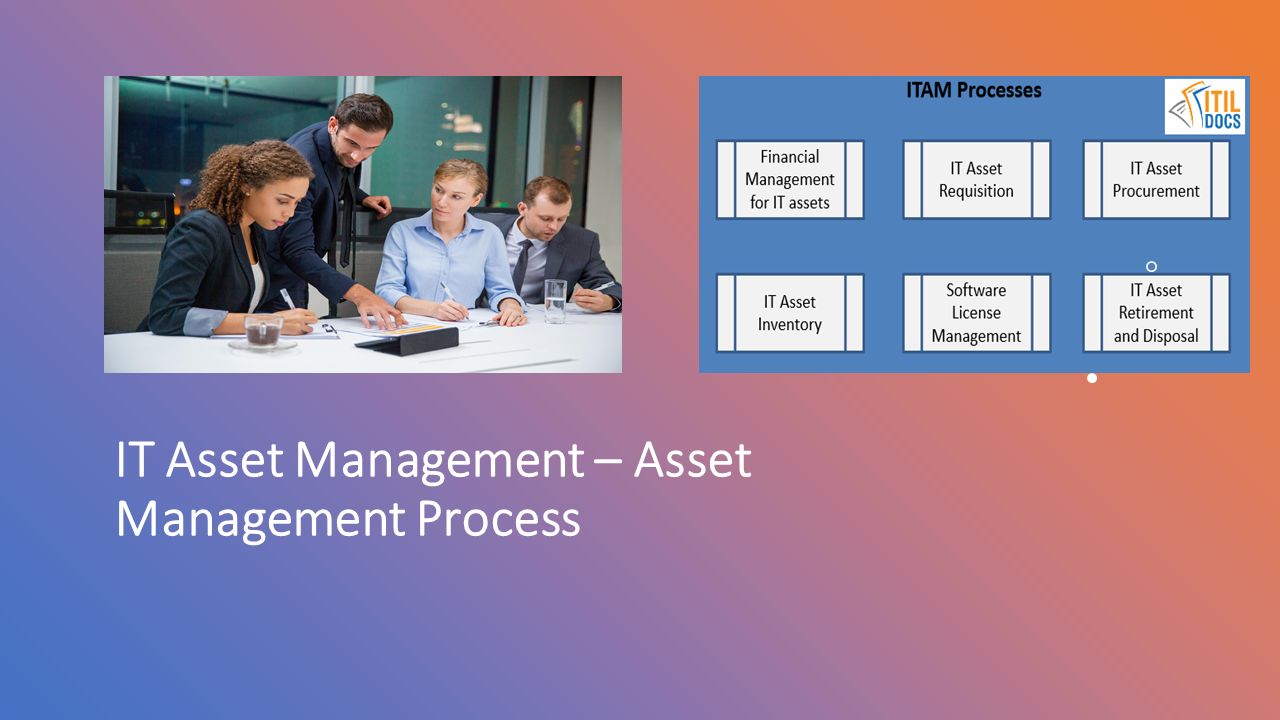 ITAM Processes

ITIL DOCS

Financial Management for IT assets

IT Asset Requisition

IT Asset Procurement

IT Asset Inventory

Software License Management

IT Asset Retirement and Disposal

IT Asset Management – Asset Management Process